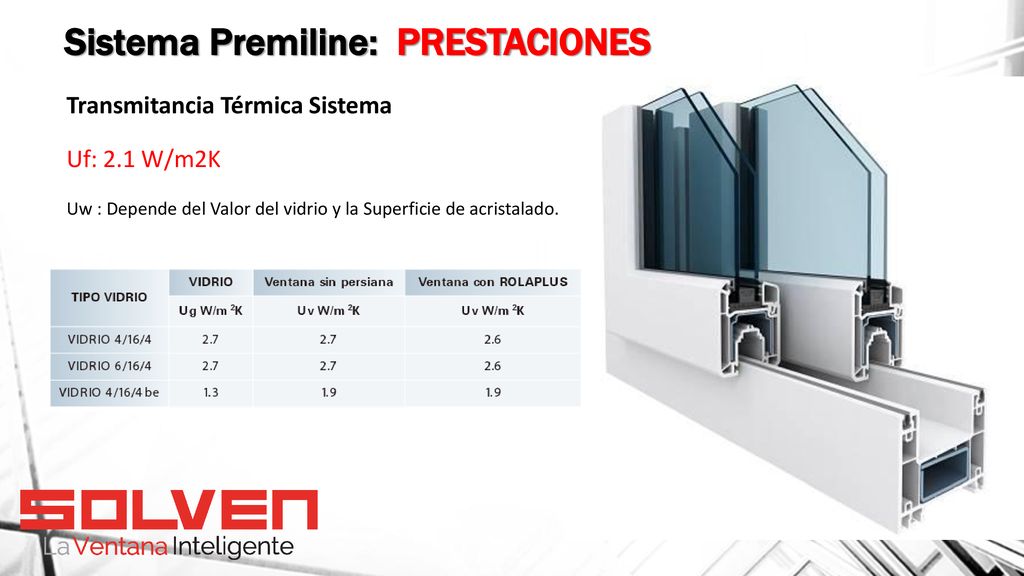 Sistema Premiline: PRESTACIONES

Transmitancia Térmica Sistema

Uf: 2.1 W/m2K

Uw : Depende del Valor del vidrio y la Superficie de acristalado.

| TIPO VIDRIO | VIDRIO | Ventana sin persiana | Ventana con ROLAPLUS |
|---|---|---|---|
| | Ug W/m $^2$K | Uv W/m $^2$K | Uv W/m $^2$K |
| VIDRIO 4/16/4 | 2.7 | 2.7 | 2.6 |
| VIDRIO 6/16/4 | 2.7 | 2.7 | 2.6 |
| VIDRIO 4/16/4 be | 1.3 | 1.9 | 1.9 |

SOLVEN
La Ventana Inteligente